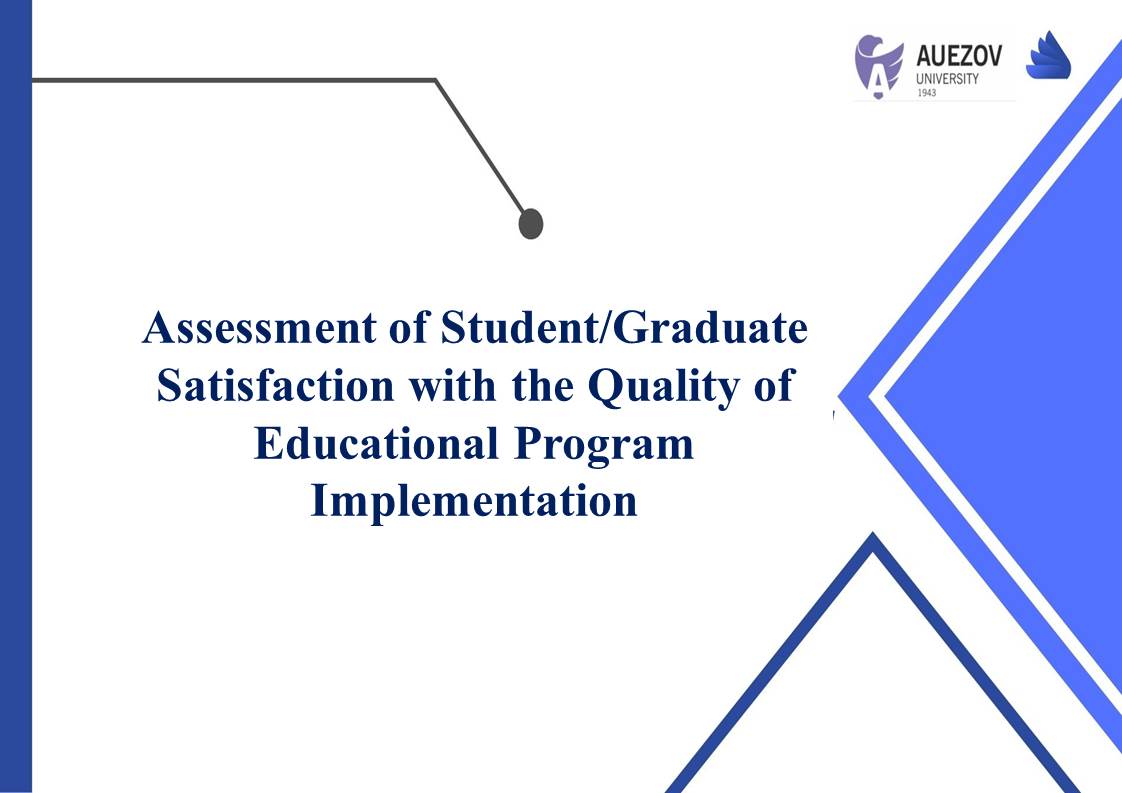 AUEZOV
UNIVERSITY
1943

Assessment of Student/Graduate Satisfaction with the Quality of Educational Program Implementation